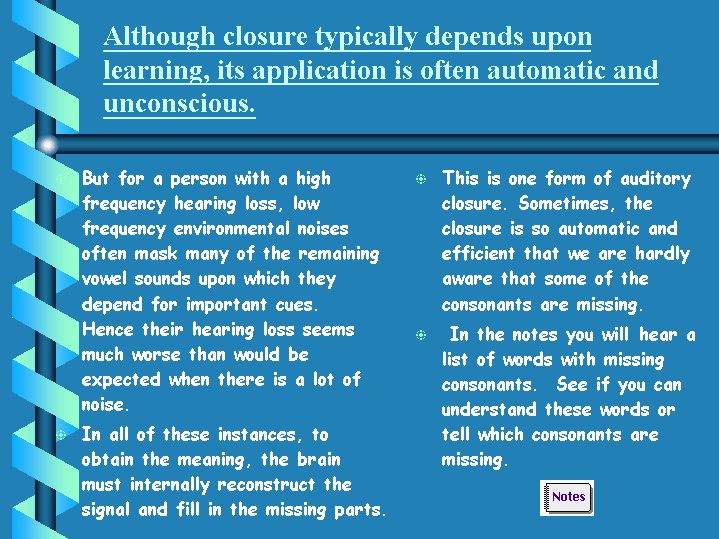 Although closure typically depends upon learning, its application is often automatic and unconscious.

But for a person with a high frequency hearing loss, low frequency environmental noises often mask many of the remaining vowel sounds upon which they depend for important cues. Hence their hearing loss seems much worse than would be expected when there is a lot of noise.

In all of these instances, to obtain the meaning, the brain must internally reconstruct the signal and fill in the missing parts.

This is one form of auditory closure. Sometimes, the closure is so automatic and efficient that we are hardly aware that some of the consonants are missing.

In the notes you will hear a list of words with missing consonants. See if you can understand these words or tell which consonants are missing.

Notes